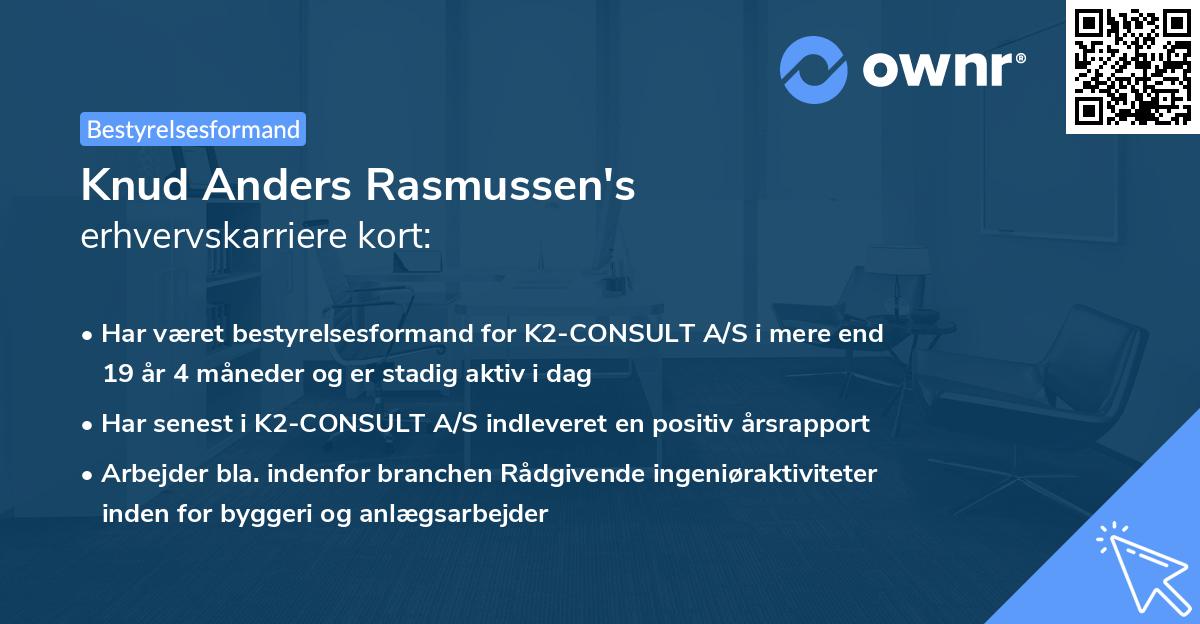 ownr®

Bestyrelsesformand

Knud Anders Rasmussen's
erhvervskarriere kort:

• Har været bestyrelsesformand for K2-CONSULT A/S i mere end 19 år 4 måneder og er stadig aktiv i dag

• Har senest i K2-CONSULT A/S indleveret en positiv årsrapport

• Arbejder bla. indenfor branchen Rådgivende ingeniøraktiviteter inden for byggeri og anlægsarbejder